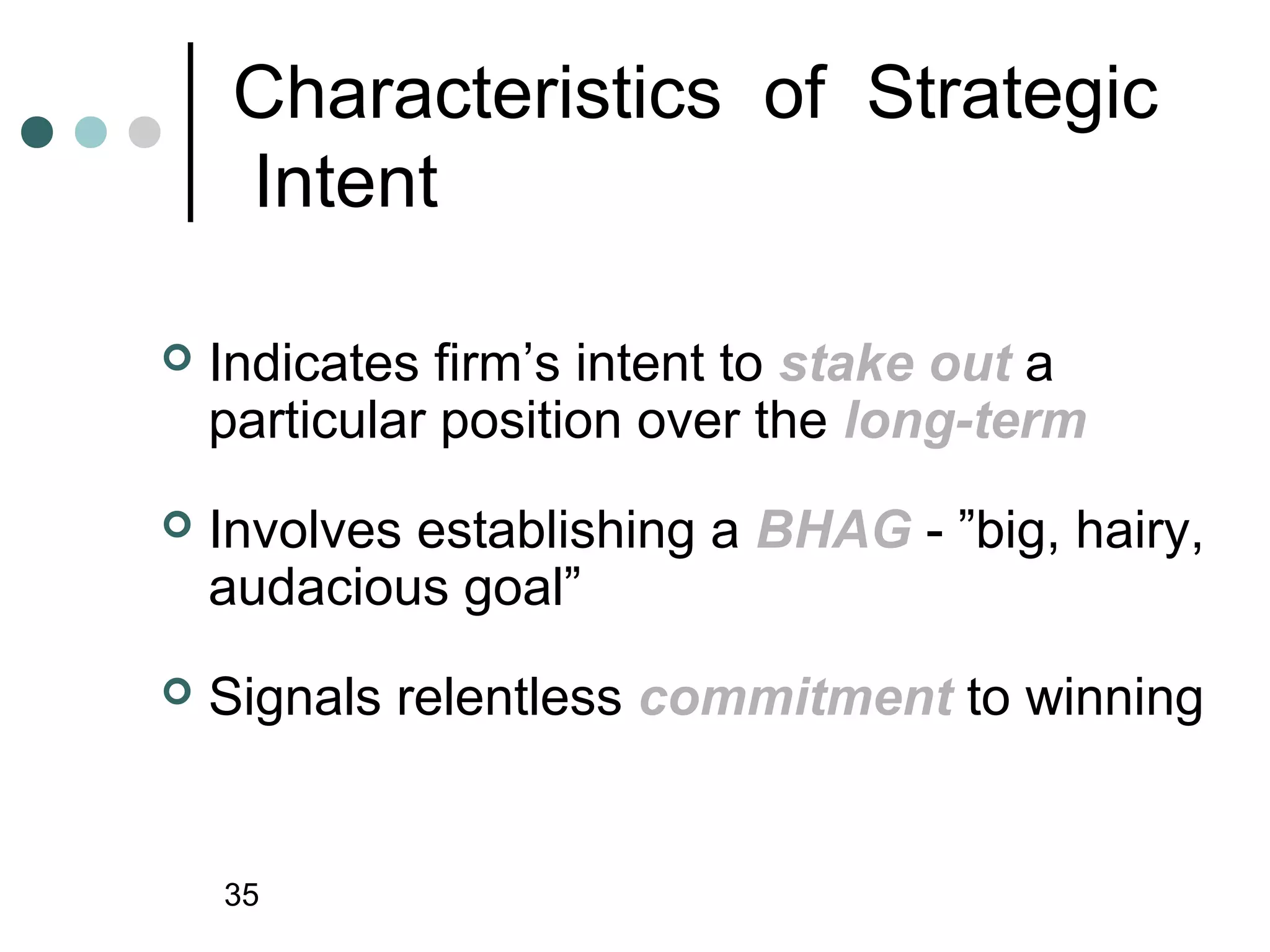 Characteristics of Strategic Intent

Indicates firm’s intent to stake out a particular position over the long-term

Involves establishing a BHAG - ”big, hairy, audacious goal”

Signals relentless commitment to winning

35